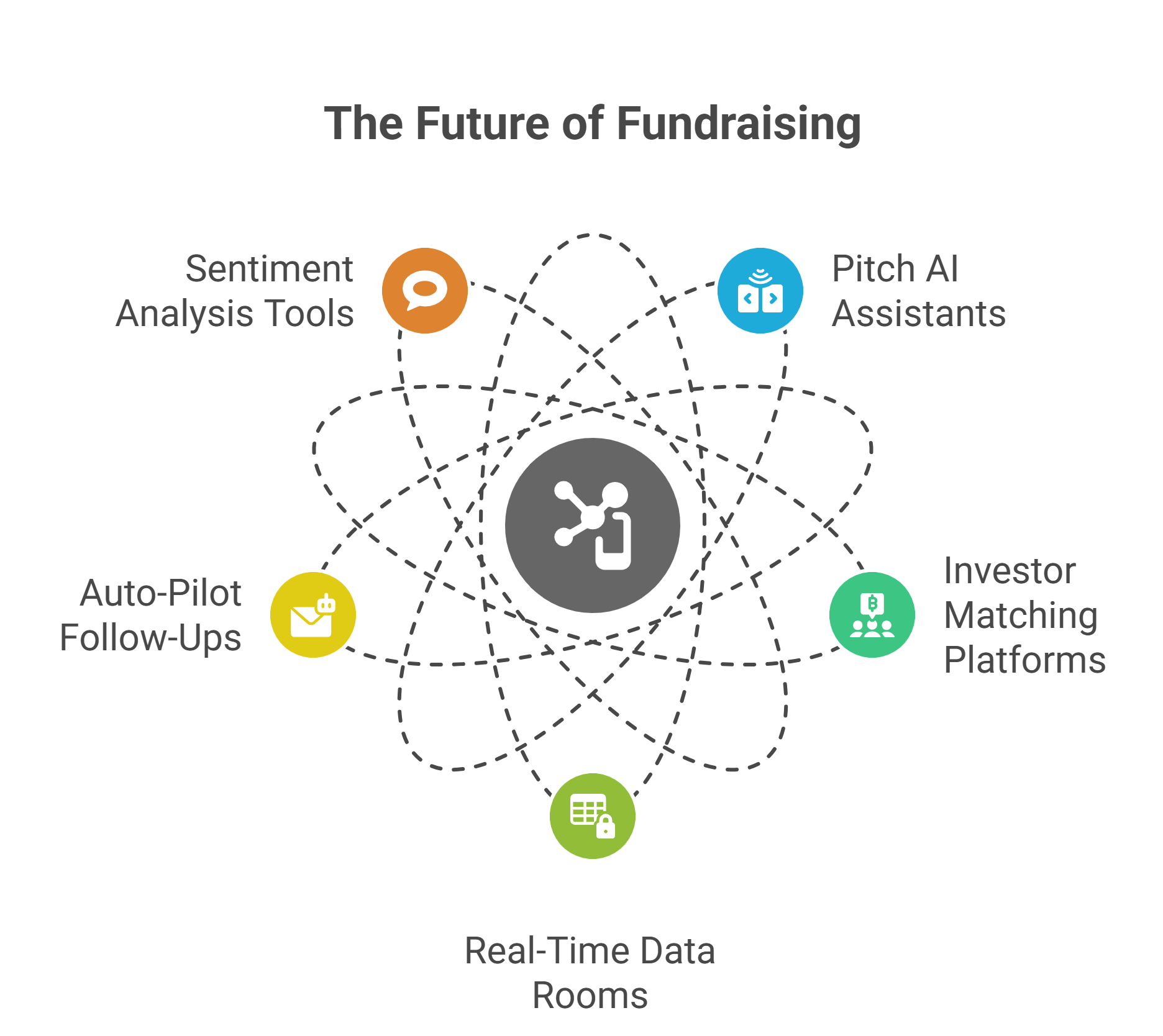 The Future of Fundraising

Sentiment Analysis Tools

Pitch AI Assistants

Auto-Pilot Follow-Ups

Investor Matching Platforms

Real-Time Data Rooms